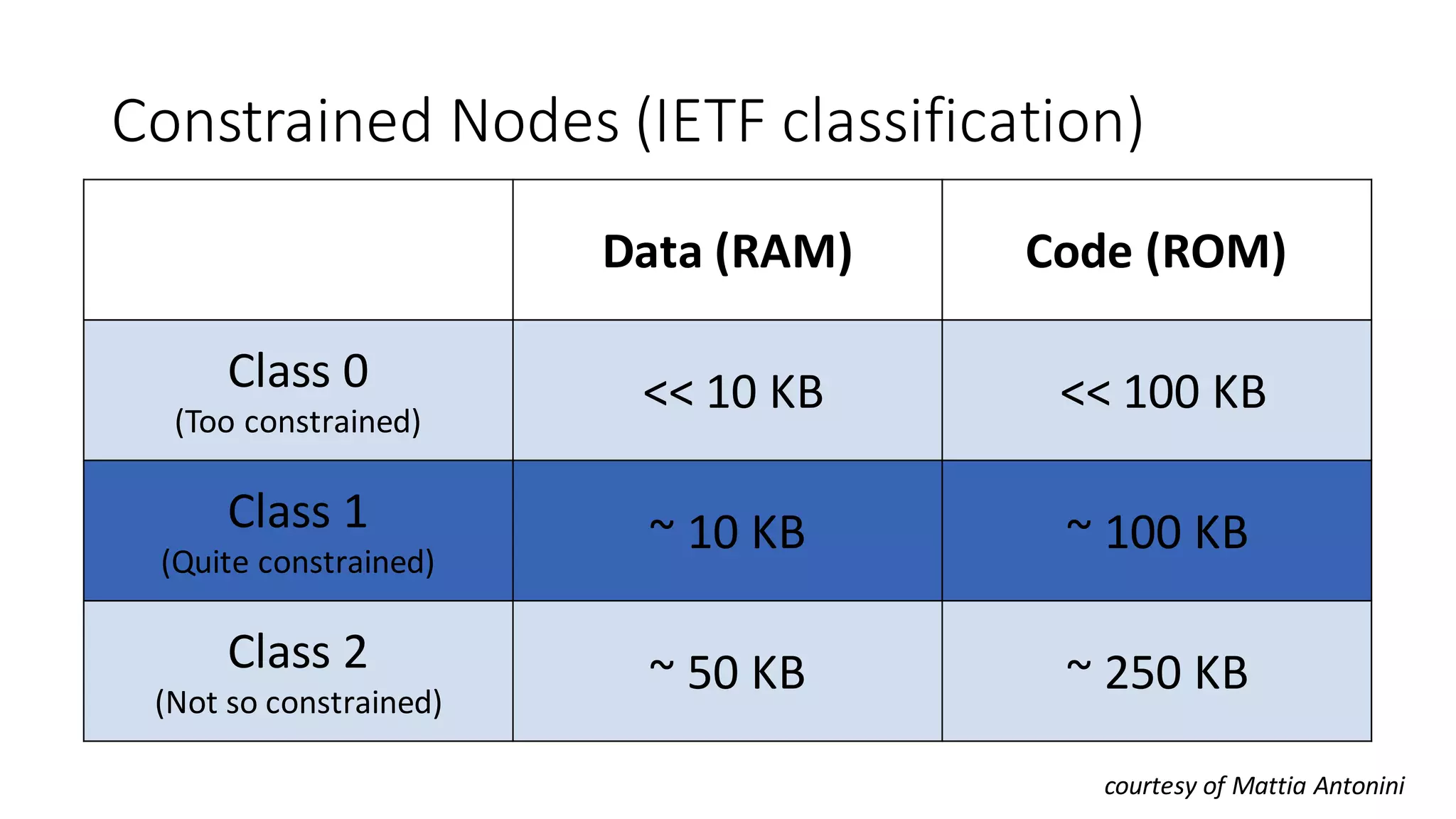 Constrained Nodes (IETF classification)

| | Data (RAM) | Code (ROM) |
|---|---|---|
| Class 0 (Too constrained) | << 10 KB | << 100 KB |
| Class 1 (Quite constrained) | ~ 10 KB | ~ 100 KB |
| Class 2 (Not so constrained) | ~ 50 KB | ~ 250 KB |

courtesy of Mattia Antonini